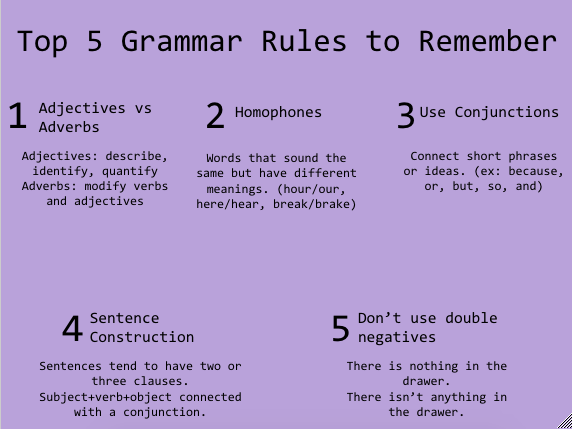 Top 5 Grammar Rules to Remember

1 Adjectives vs Adverbs

Adjectives: describe, identify, quantify
Adverbs: modify verbs and adjectives

2 Homophones

Words that sound the same but have different meanings. (hour/our, here/hear, break/brake)

3 Use Conjunctions

Connect short phrases or ideas. (ex: because, or, but, so, and)

4 Sentence Construction

Sentences tend to have two or three clauses.
Subject+verb+object connected with a conjunction.

5 Don't use double negatives

There is nothing in the drawer.
There isn't anything in the drawer.